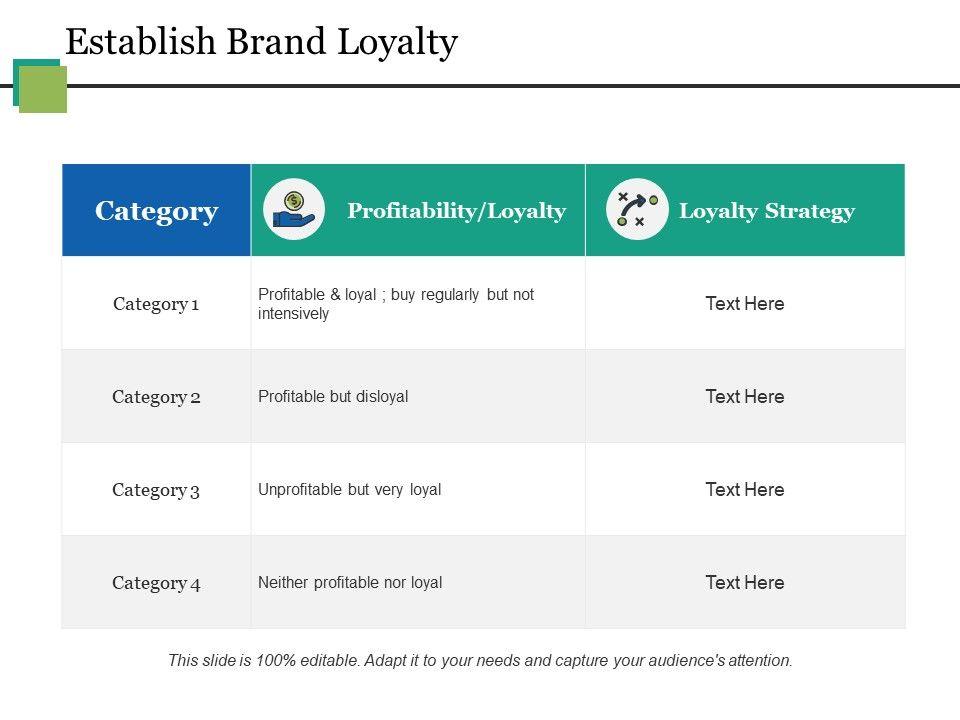 Establish Brand Loyalty

| Category | Profitability/Loyalty | Loyalty Strategy |
|---|---|---|
| Category 1 | Profitable & loyal ; buy regularly but not intensively | Text Here |
| Category 2 | Profitable but disloyal | Text Here |
| Category 3 | Unprofitable but very loyal | Text Here |
| Category 4 | Neither profitable nor loyal | Text Here |

This slide is 100% editable. Adapt it to your needs and capture your audience's attention.